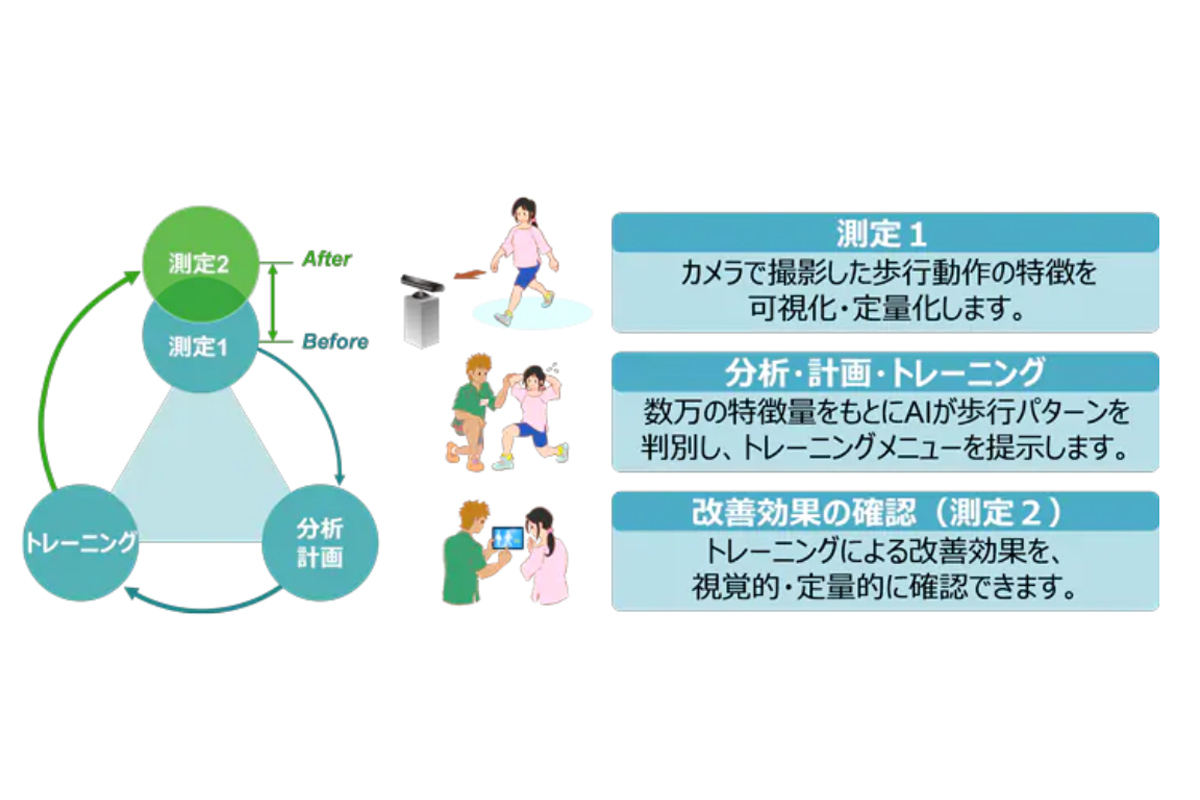 測定2

After

測定1

Before

トレーニング

分析
計画

測定１

カメラで撮影した歩行動作の特徴を可視化・定量化します。

分析・計画・トレーニング

数万の特徴量をもとにAIが歩行パターンを判別し、トレーニングメニューを提示します。

改善効果の確認（測定２）

トレーニングによる改善効果を、視覚的・定量的に確認できます。